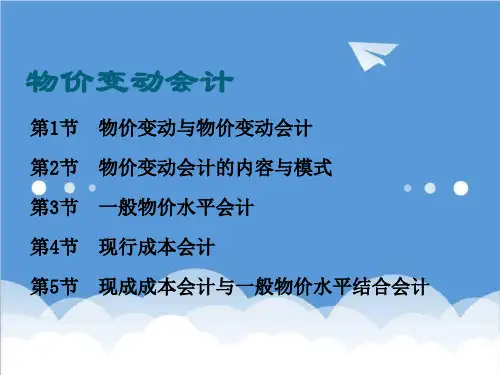 物价变动会计

第1节　物价变动与物价变动会计

第2节　物价变动会计的内容与模式

第3节　一般物价水平会计

第4节　现行成本会计

第5节　现成成本会计与一般物价水平结合会计